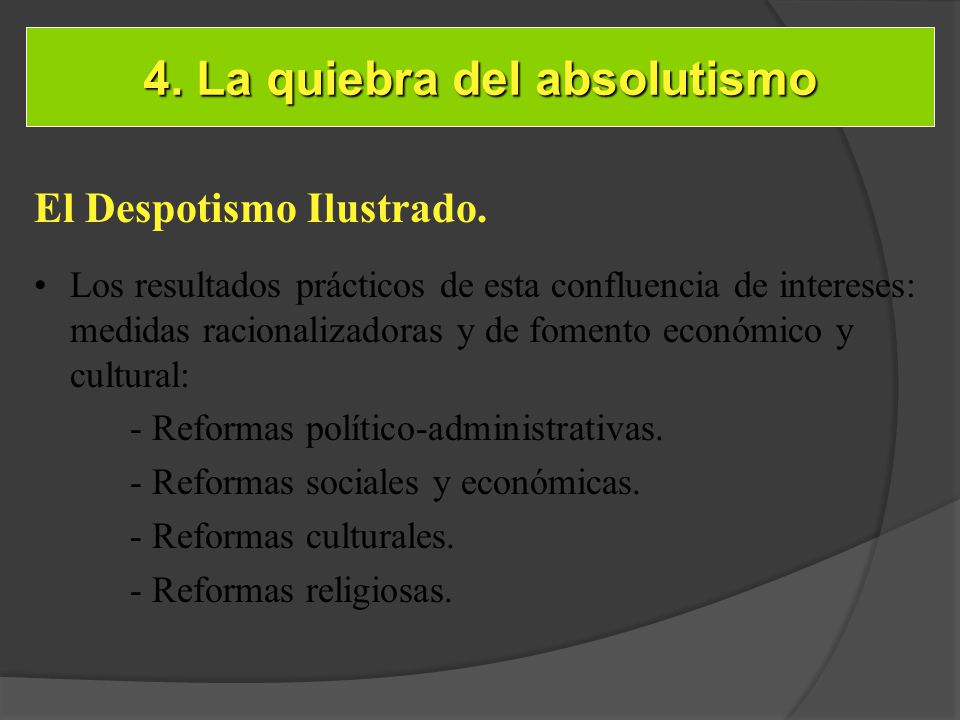 4. La quiebra del absolutismo

El Despotismo Ilustrado.

• Los resultados prácticos de esta confluencia de intereses: medidas racionalizadoras y de fomento económico y cultural:

- Reformas político-administrativas.

- Reformas sociales y económicas.

- Reformas culturales.

- Reformas religiosas.